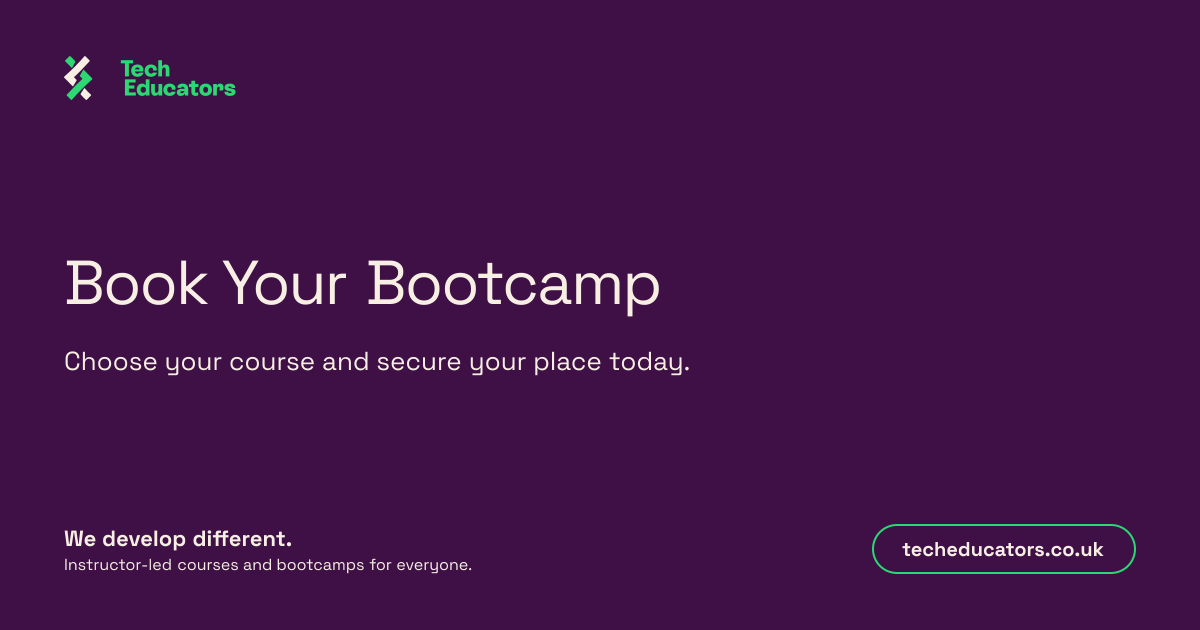 Tech Educators

Book Your Bootcamp

Choose your course and secure your place today.

We develop different.
Instructor-led courses and bootcamps for everyone.

techeducators.co.uk